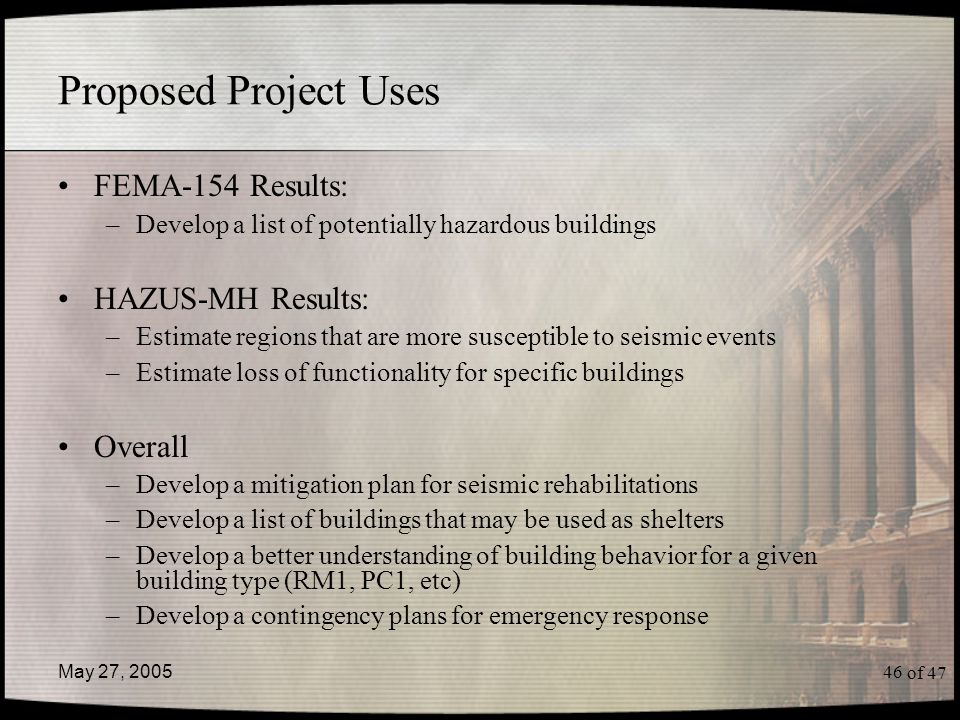 Proposed Project Uses

• FEMA-154 Results:
– Develop a list of potentially hazardous buildings

• HAZUS-MH Results:
– Estimate regions that are more susceptible to seismic events
– Estimate loss of functionality for specific buildings

• Overall
– Develop a mitigation plan for seismic rehabilitations
– Develop a list of buildings that may be used as shelters
– Develop a better understanding of building behavior for a given building type (RM1, PC1, etc)
– Develop a contingency plans for emergency response

May 27, 2005

46 of 47